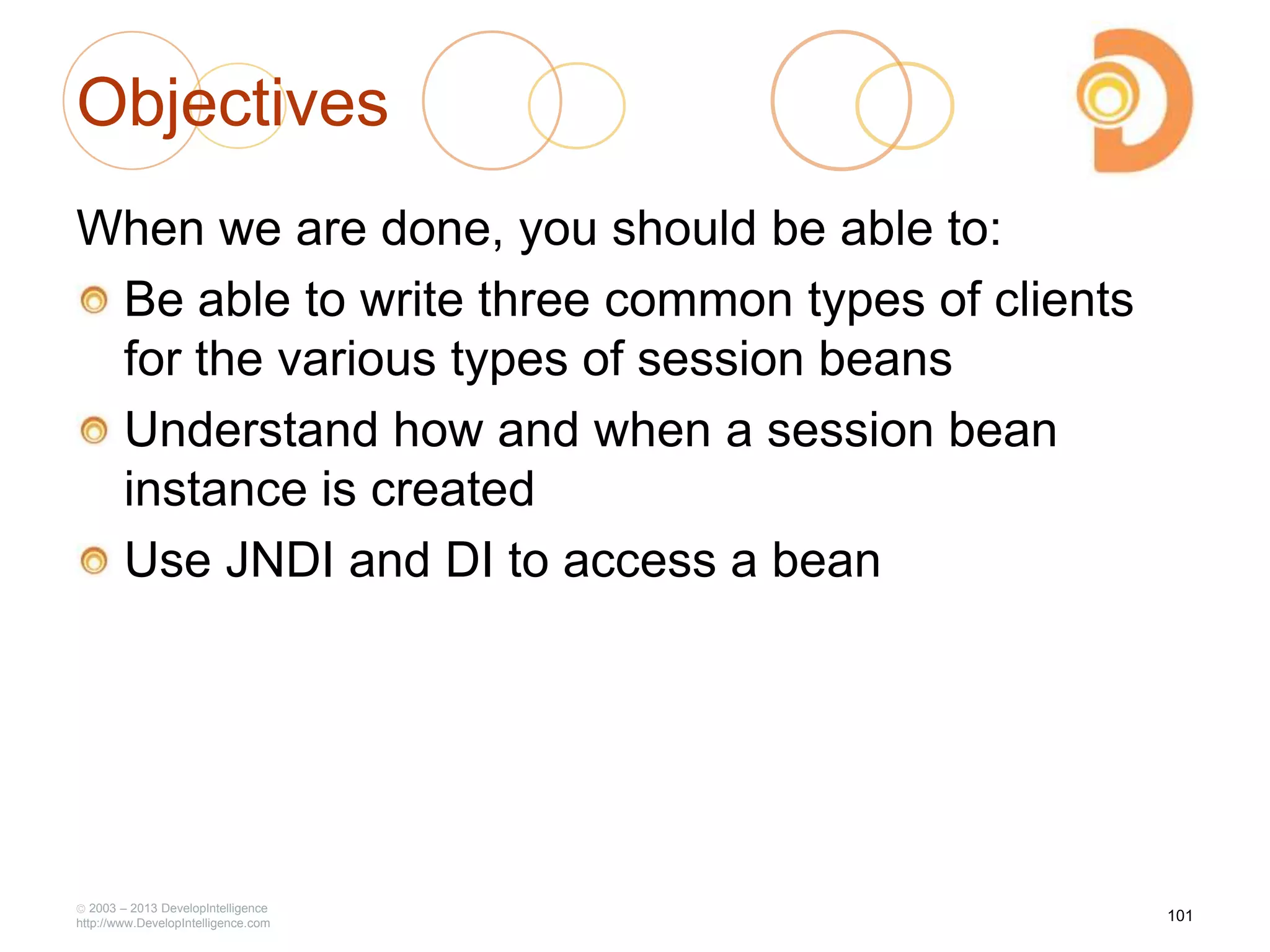 Objectives

When we are done, you should be able to:

Be able to write three common types of clients for the various types of session beans

Understand how and when a session bean instance is created

Use JNDI and DI to access a bean

© 2003 – 2013 DevelopIntelligence
http://www.DevelopIntelligence.com

101